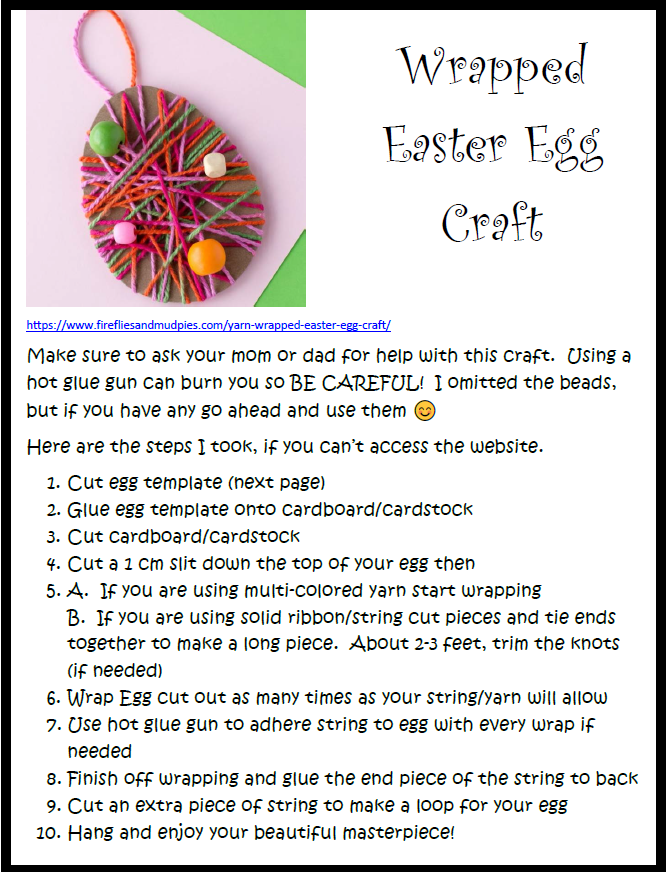 Wrapped Easter Egg Craft

https://www.firefliesandmudpies.com/yarn-wrapped-easter-egg-craft/

Make sure to ask your mom or dad for help with this craft. Using a hot glue gun can burn you so BE CAREFUL! I omitted the beads, but if you have any go ahead and use them 😊

Here are the steps I took, if you can't access the website.

1. Cut egg template (next page)
2. Glue egg template onto cardboard/cardstock
3. Cut cardboard/cardstock
4. Cut a 1 cm slit down the top of your egg then
5. A. If you are using multi-colored yarn start wrapping
B. If you are using solid ribbon/string cut pieces and tie ends together to make a long piece. About 2-3 feet, trim the knots (if needed)
6. Wrap Egg cut out as many times as your string/yarn will allow
7. Use hot glue gun to adhere string to egg with every wrap if needed
8. Finish off wrapping and glue the end piece of the string to back
9. Cut an extra piece of string to make a loop for your egg
10. Hang and enjoy your beautiful masterpiece!